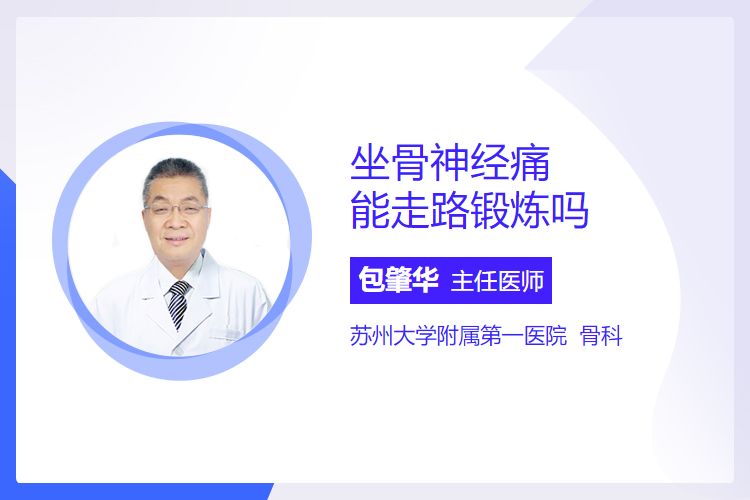 坐骨神经痛
能走路锻炼吗

包肇华 主任医师

苏州大学附属第一医院 骨科